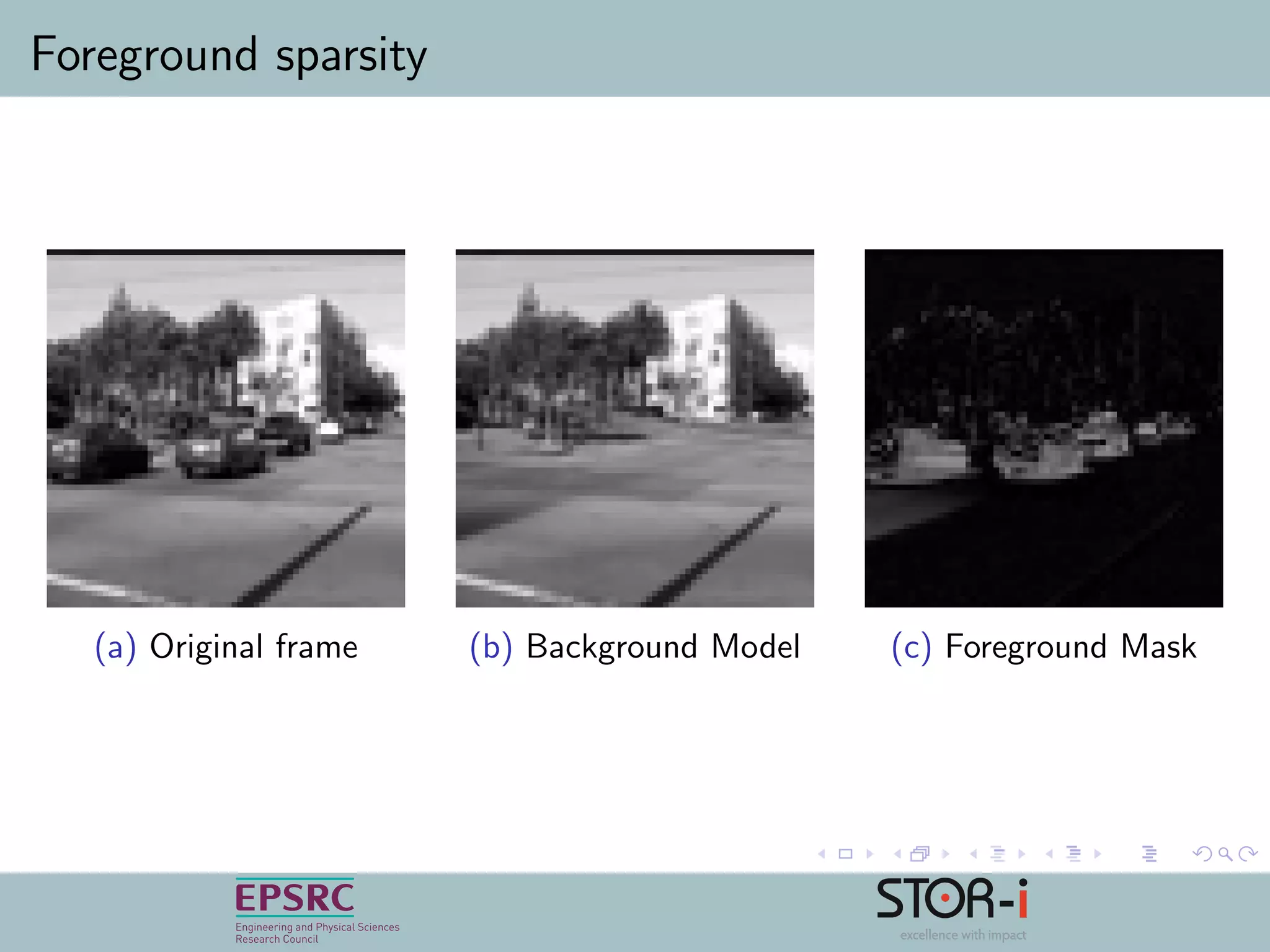 Foreground sparsity

(a) Original frame

(b) Background Model

(c) Foreground Mask

EPSRC
Engineering and Physical Sciences
Research Council

STOR-i
excellence with impact